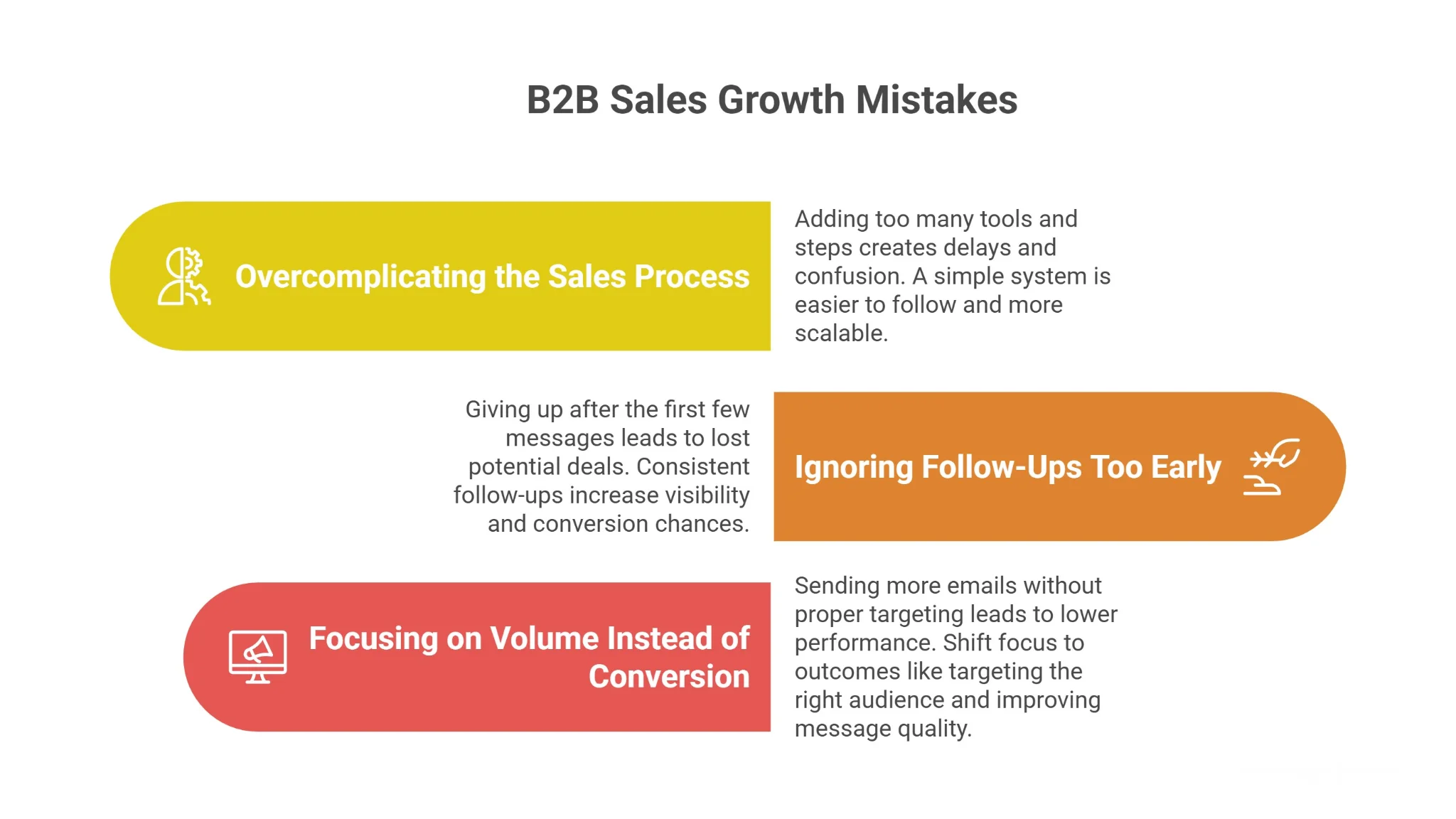 B2B Sales Growth Mistakes

Overcomplicating the Sales Process

Adding too many tools and steps creates delays and confusion. A simple system is easier to follow and more scalable.

Giving up after the first few messages leads to lost potential deals. Consistent follow-ups increase visibility and conversion chances.

Ignoring Follow-Ups Too Early

Focusing on Volume Instead of Conversion

Sending more emails without proper targeting leads to lower performance. Shift focus to outcomes like targeting the right audience and improving message quality.